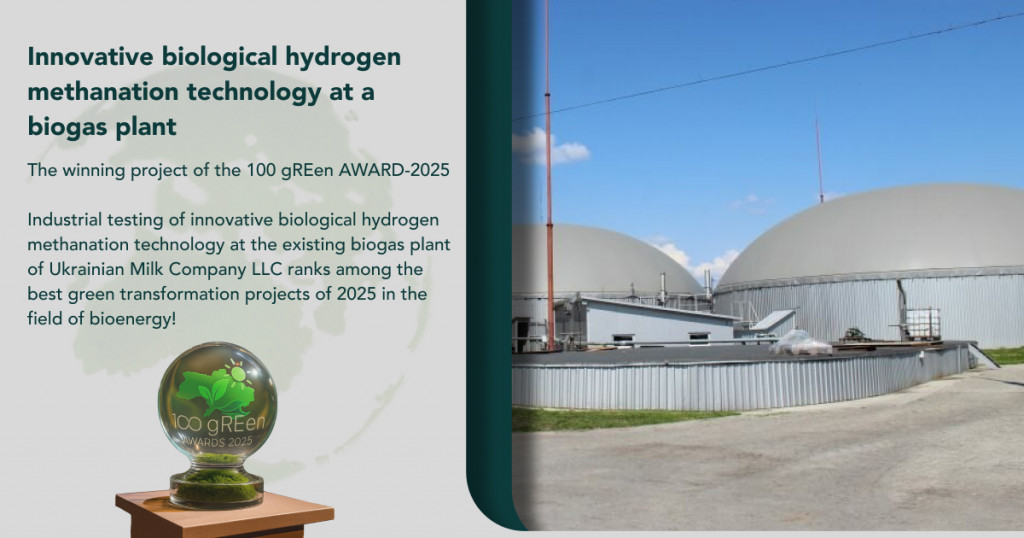 Innovative biological hydrogen methanation technology at a biogas plant

The winning project of the 100 gREen AWARD-2025

Industrial testing of innovative biological hydrogen methanation technology at the existing biogas plant of Ukrainian Milk Company LLC ranks among the best green transformation projects of 2025 in the field of bioenergy!

100 gREen
AWARDS 2025